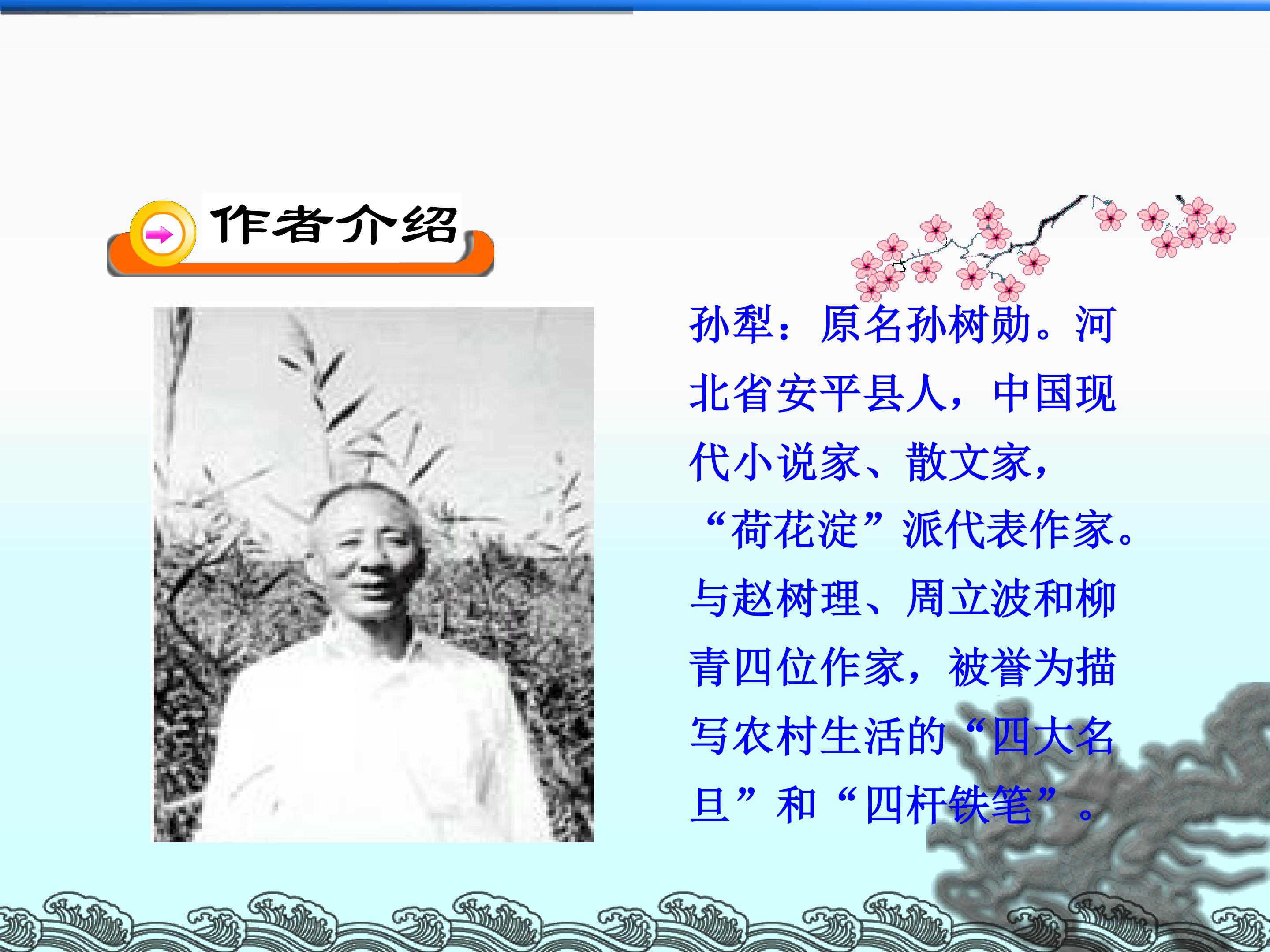 作者介绍

孙犁：原名孙树勋。河北省安平县人，中国现代小说家、散文家，“荷花淀”派代表作家。与赵树理、周立波和柳青四位作家，被誉为描写农村生活的“四大名旦”和“四杆铁笔”。